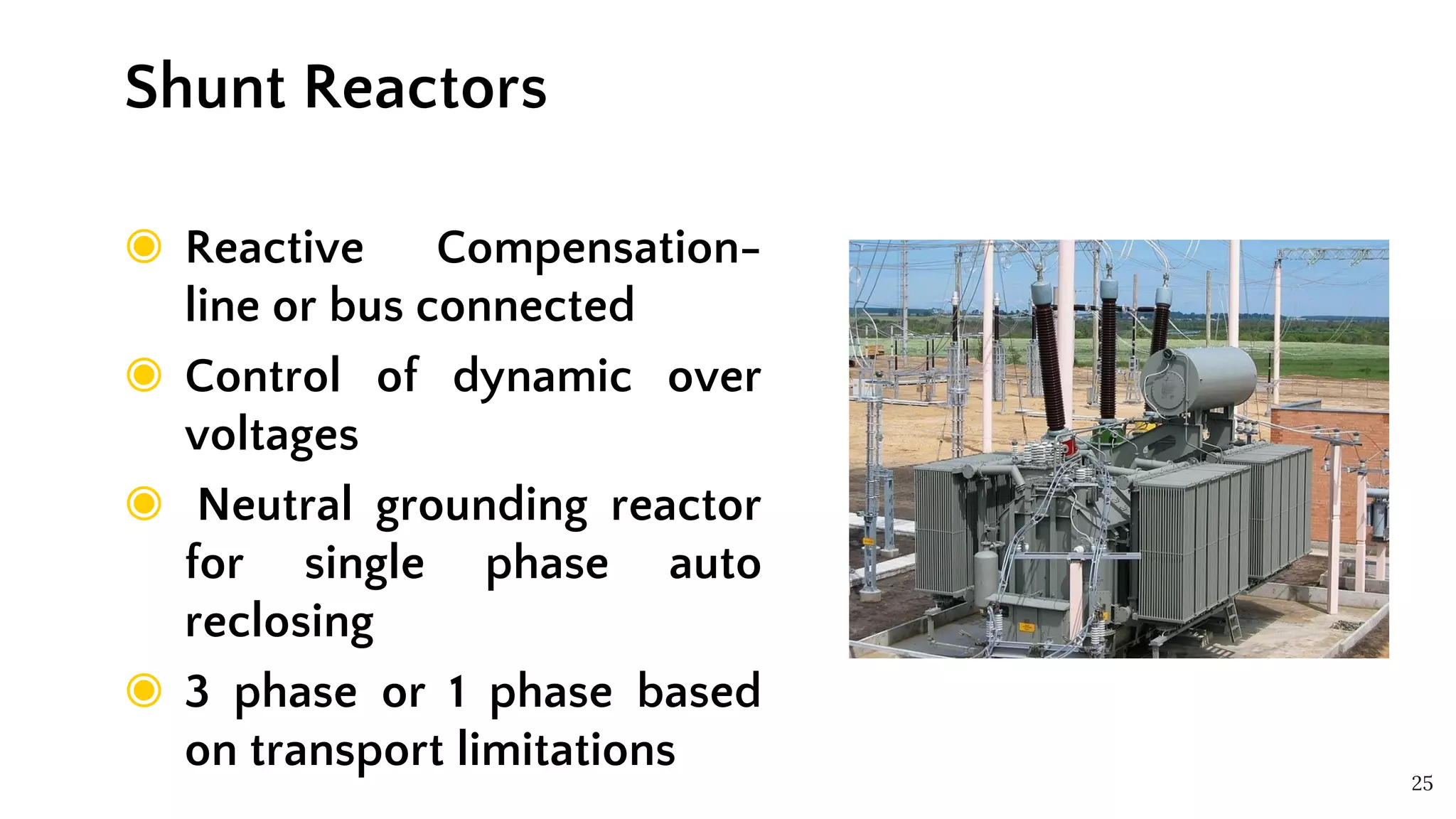 Shunt Reactors

Reactive Compensation-line or bus connected

Control of dynamic over voltages

Neutral grounding reactor for single phase auto reclosing

3 phase or 1 phase based on transport limitations

25